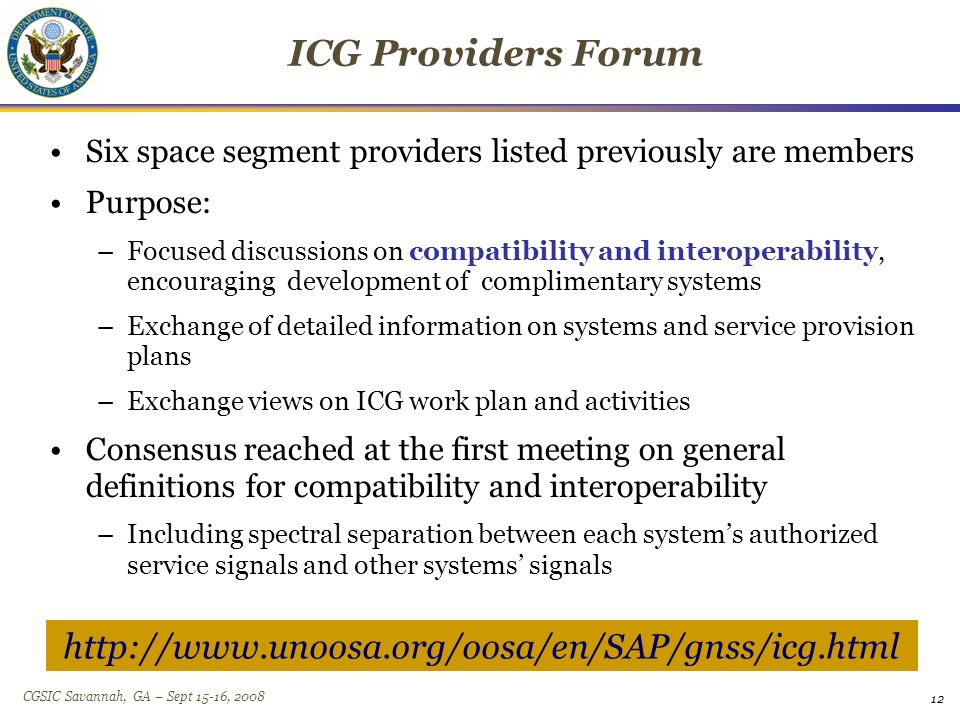 DEPARTMENT OF STATE
UNITED STATES OF AMERICA

ICG Providers Forum

• Six space segment providers listed previously are members

• Purpose:

– Focused discussions on compatibility and interoperability, encouraging development of complimentary systems

– Exchange of detailed information on systems and service provision plans

– Exchange views on ICG work plan and activities

• Consensus reached at the first meeting on general definitions for compatibility and interoperability

– Including spectral separation between each system's authorized service signals and other systems' signals

http://www.unoosa.org/oosa/en/SAP/gnss/icg.html

CGSIC Savannah, GA – Sept 15-16, 2008

12